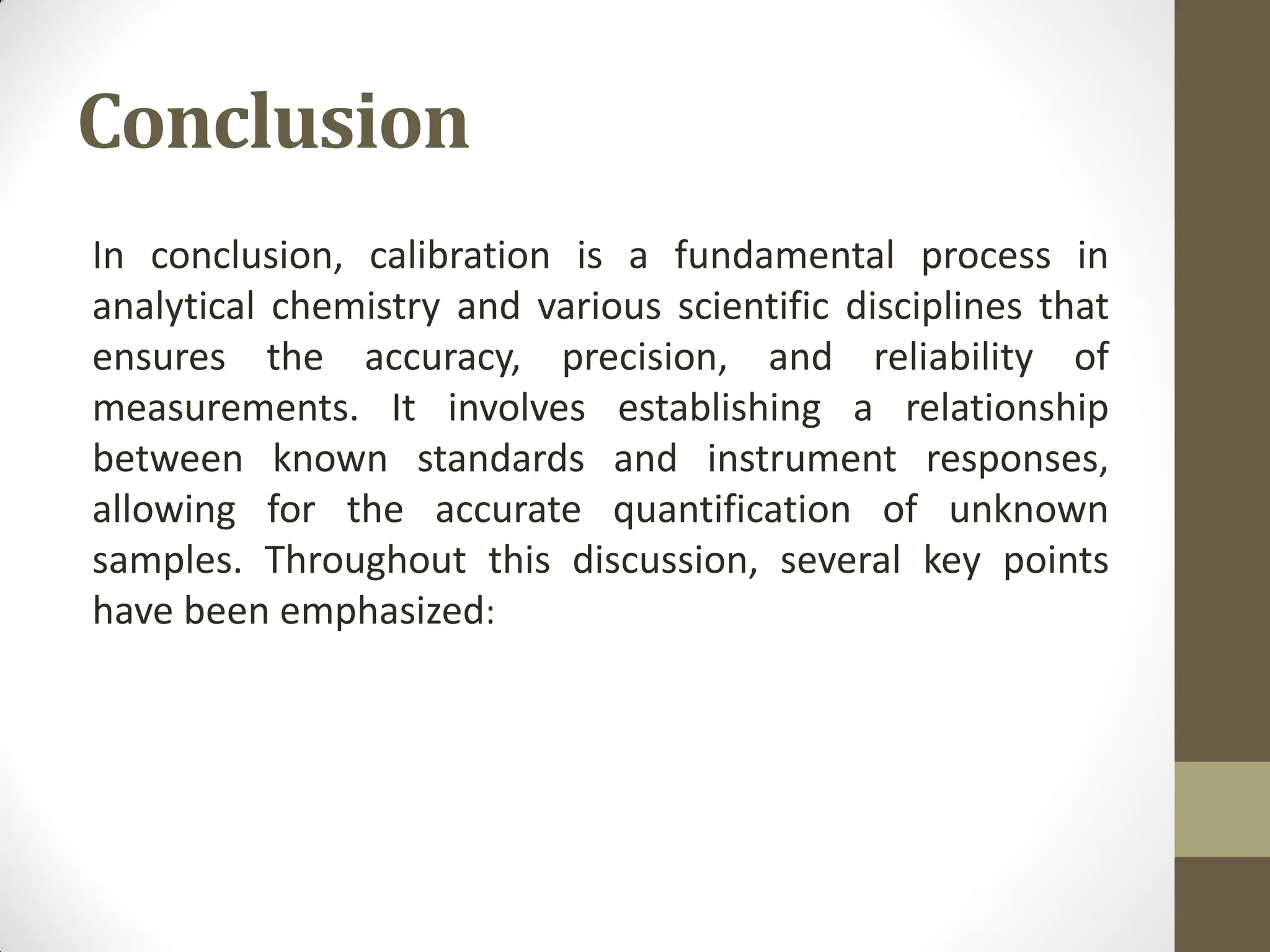 Conclusion

In conclusion, calibration is a fundamental process in analytical chemistry and various scientific disciplines that ensures the accuracy, precision, and reliability of measurements. It involves establishing a relationship between known standards and instrument responses, allowing for the accurate quantification of unknown samples. Throughout this discussion, several key points have been emphasized: